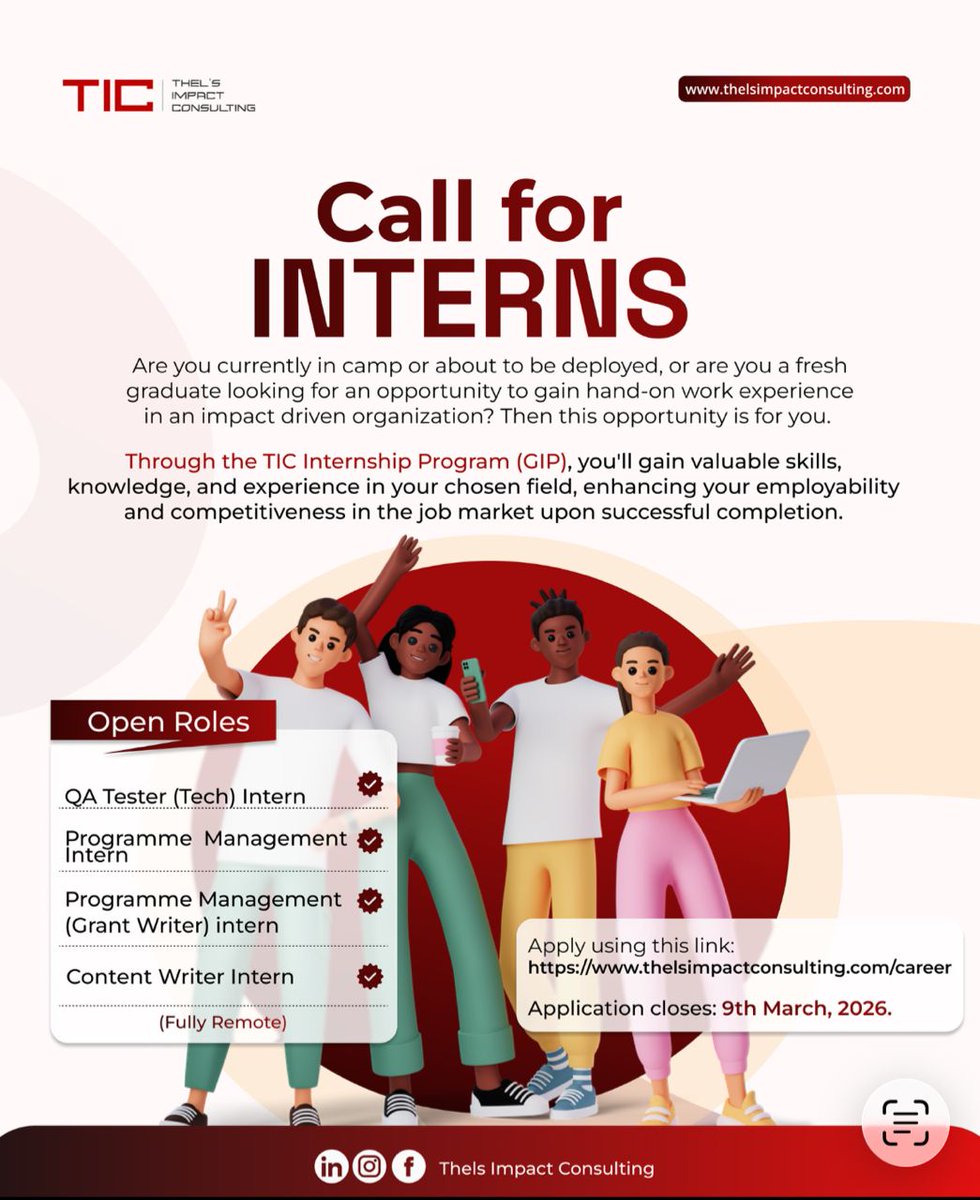 TIC THEL'S IMPACT CONSULTING

www.thelsimpactconsulting.com

Call for INTERNS

Are you currently in camp or about to be deployed, or are you a fresh graduate looking for an opportunity to gain hand-on work experience in an impact driven organization? Then this opportunity is for you.

Through the TIC Internship Program (GIP), you'll gain valuable skills, knowledge, and experience in your chosen field, enhancing your employability and competitiveness in the job market upon successful completion.

Open Roles

QA Tester (Tech) Intern

Programme Management Intern

Programme Management (Grant Writer) intern

Content Writer Intern

(Fully Remote)

Apply using this link:
https://www.thelsimpactconsulting.com/career

Application closes: 9th March, 2026.

Thels Impact Consulting